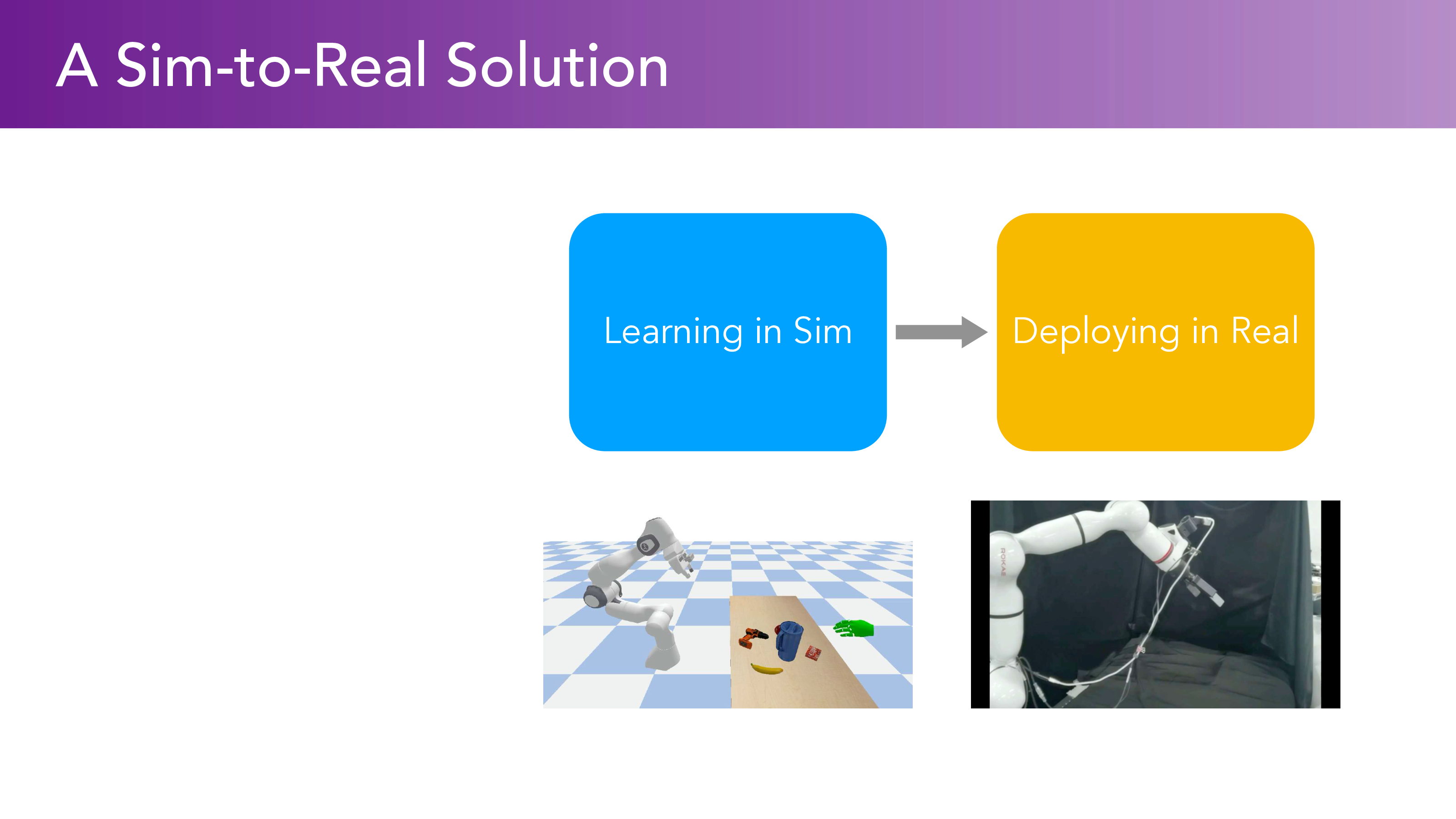 A Sim-to-Real Solution

Learning in Sim

Deploying in Real

ROKAE